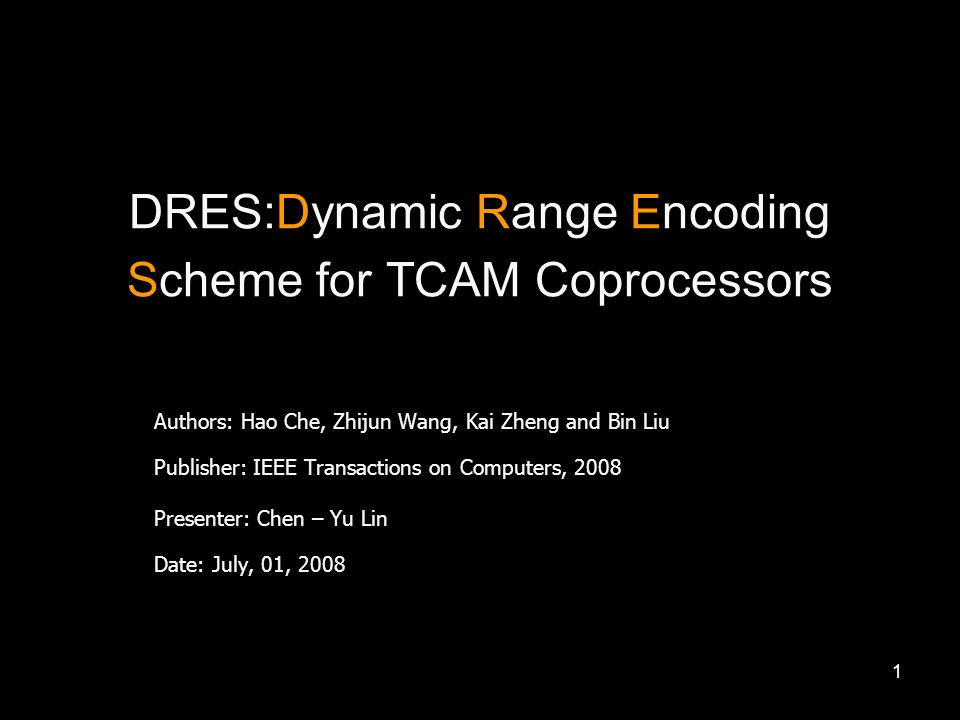 DRES:Dynamic Range Encoding Scheme for TCAM Coprocessors

Authors: Hao Che, Zhijun Wang, Kai Zheng and Bin Liu

Publisher: IEEE Transactions on Computers, 2008

Presenter: Chen – Yu Lin

Date: July, 01, 2008

1